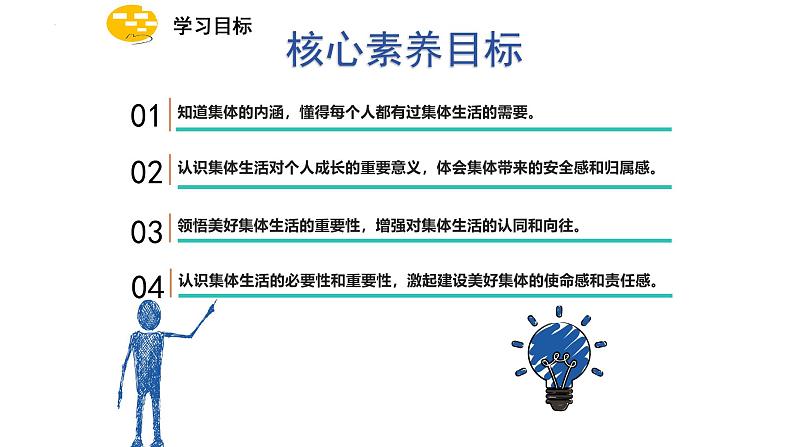 学习目标

核心素养目标

01 知道集体的内涵，懂得每个人都有过集体生活的需要。

02 认识集体生活对个人成长的重要意义，体会集体带来的安全感和归属感。

03 领悟美好集体生活的重要性，增强对集体生活的认同和向往。

04 认识集体生活的必要性和重要性，激起建设美好集体的使命感和责任感。